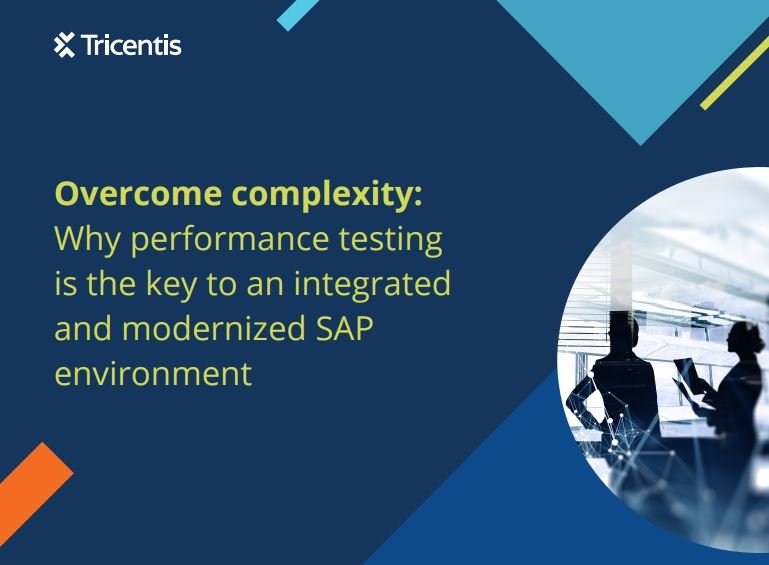 Tricentis

Overcome complexity:
Why performance testing is the key to an integrated and modernized SAP environment